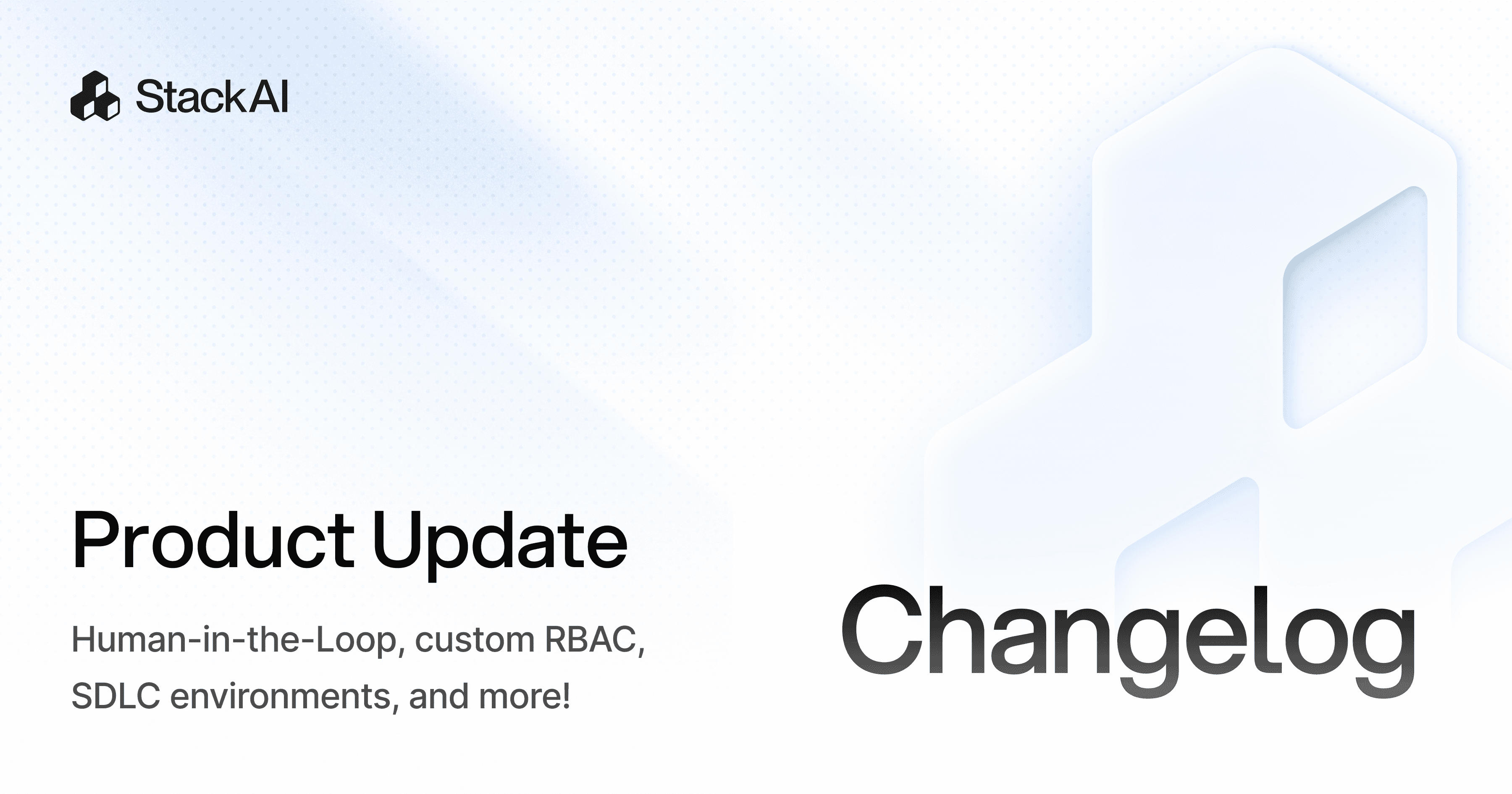 StackAI

Product Update

Human-in-the-Loop, custom RBAC, SDLC environments, and more!

Changelog